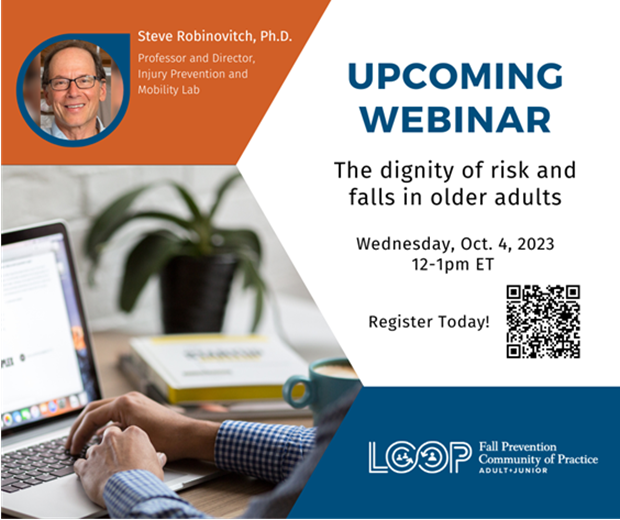 Steve Robinovitch, Ph.D.
Professor and Director, Injury Prevention and Mobility Lab

UPCOMING WEBINAR

The dignity of risk and falls in older adults

Wednesday, Oct. 4, 2023
12-1pm ET

Register Today!

LOOP Fall Prevention Community of Practice
ADULT+JUNIOR